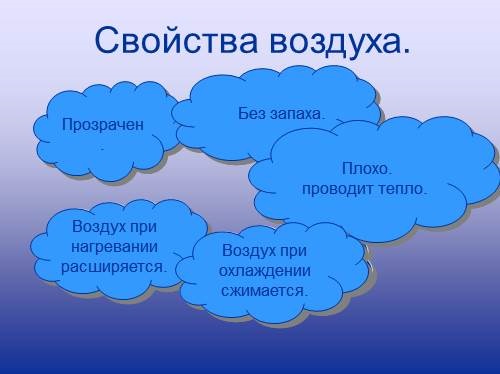 Свойства воздуха.

Прозрачен
.

Без запаха.

Плохо.
проводит тепло.

Воздух при нагревании расширяется.

Воздух при охлаждении сжимается.